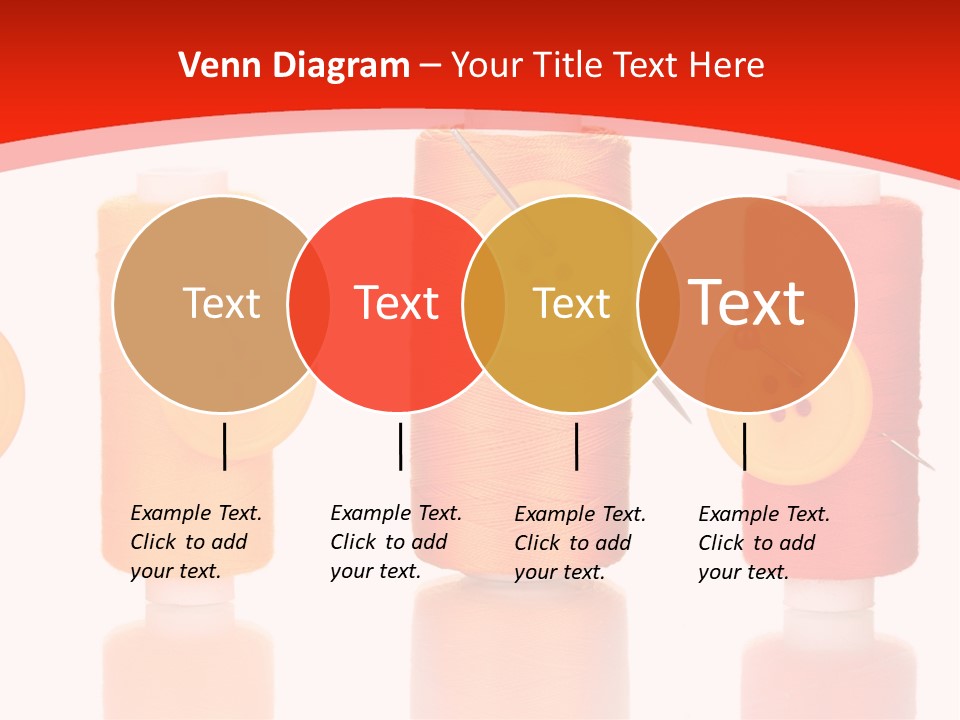 Venn Diagram – Your Title Text Here

Text

Text

Text

Text

Example Text. Click to add your text.

Example Text. Click to add your text.

Example Text. Click to add your text.

Example Text. Click to add your text.